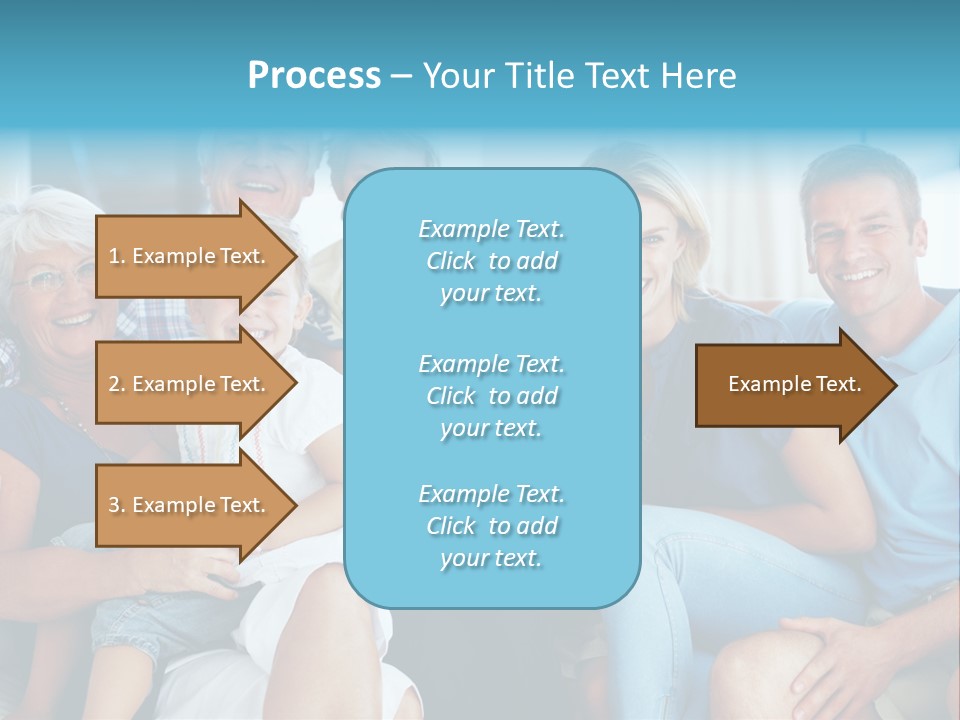 Process – Your Title Text Here

1. Example Text.

2. Example Text.

3. Example Text.

Example Text. Click to add your text.

Example Text. Click to add your text.

Example Text. Click to add your text.

Example Text.